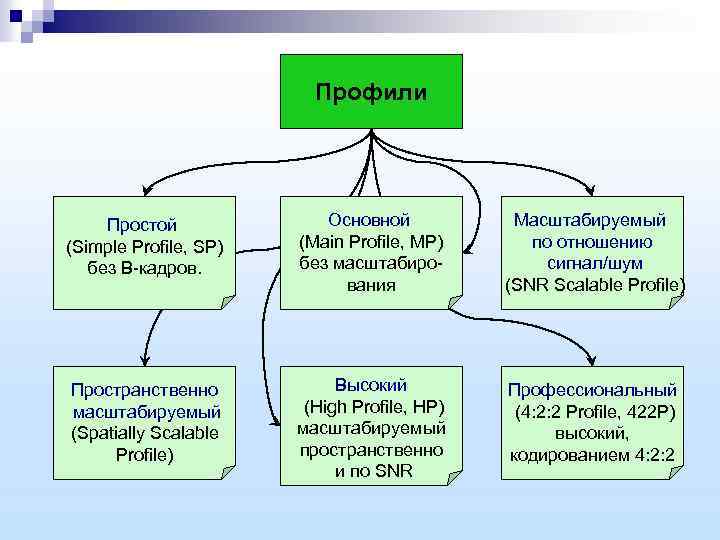 Профили

Простой (Simple Profile, SP) без В-кадров.

Основной (Main Profile, MP) без масштабирования

Масштабируемый по отношению сигнал/шум (SNR Scalable Profile)

Пространственно масштабируемый (Spatially Scalable Profile)

Высокий (High Profile, HP) масштабируемый пространственно и по SNR

Профессиональный (4:2:2 Profile, 422P) высокий, кодированием 4:2:2